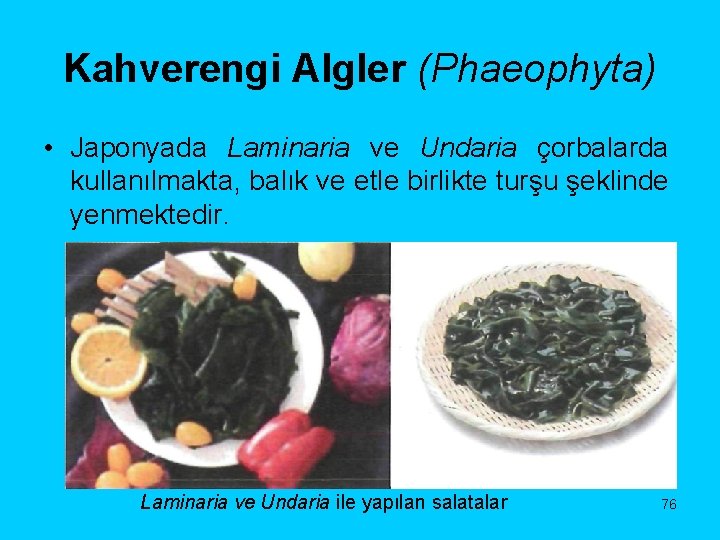 Kahverengi Algler (Phaeophyta)

• Japonyada Laminaria ve Undaria çorbalarda kullanılmakta, balık ve etle birlikte turşu şeklinde yenmektedir.

Laminaria ve Undaria ile yapılan salatalar

76